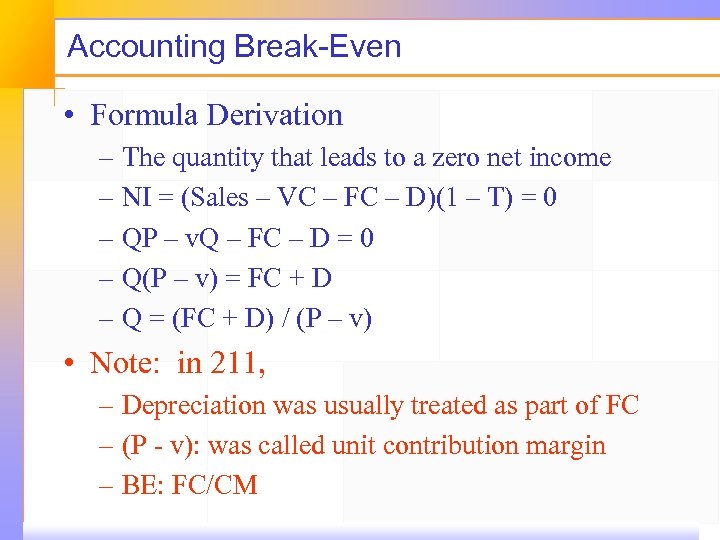 Accounting Break-Even

• Formula Derivation

– The quantity that leads to a zero net income

– NI = (Sales – VC – FC – D)(1 – T) = 0

– QP – vQ – FC – D = 0

– Q(P – v) = FC + D

– Q = (FC + D) / (P – v)

• Note: in 211,

– Depreciation was usually treated as part of FC

– (P - v): was called unit contribution margin

– BE: FC/CM